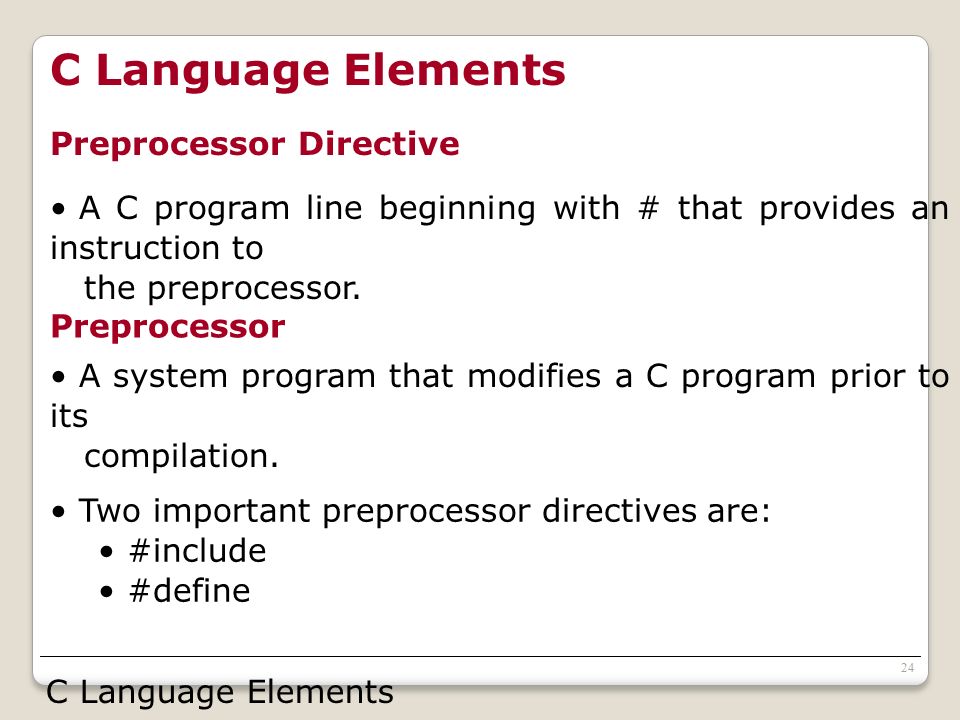 C Language Elements

Preprocessor Directive

• A C program line beginning with # that provides an instruction to the preprocessor.

Preprocessor

• A system program that modifies a C program prior to its compilation.

• Two important preprocessor directives are:
  • #include
  • #define

24

C Language Elements